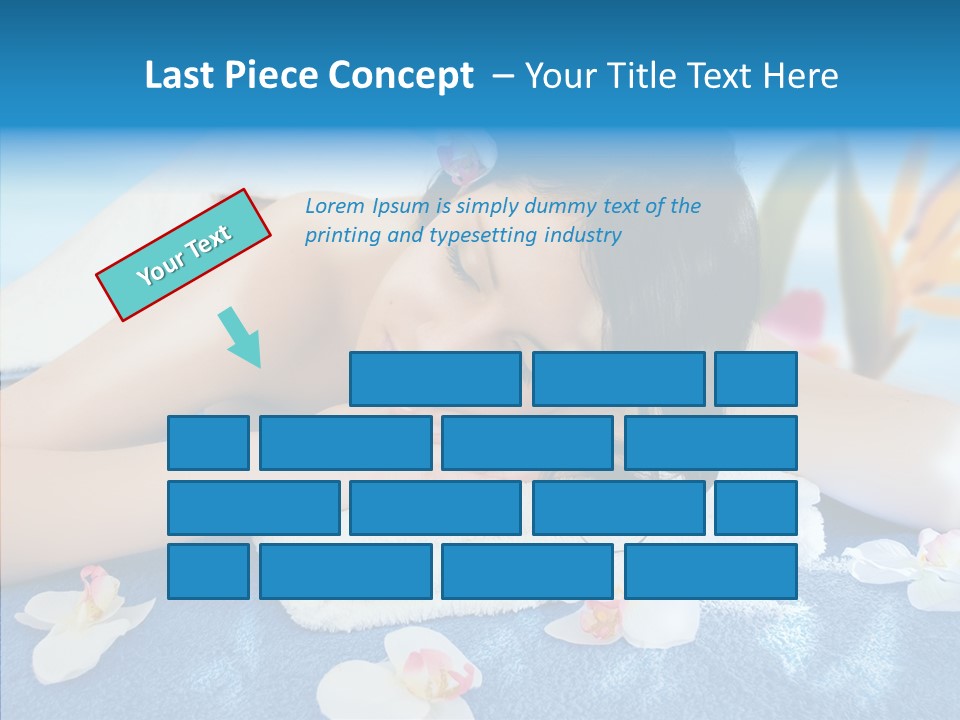 Last Piece Concept – Your Title Text Here

Your Text

Lorem Ipsum is simply dummy text of the printing and typesetting industry